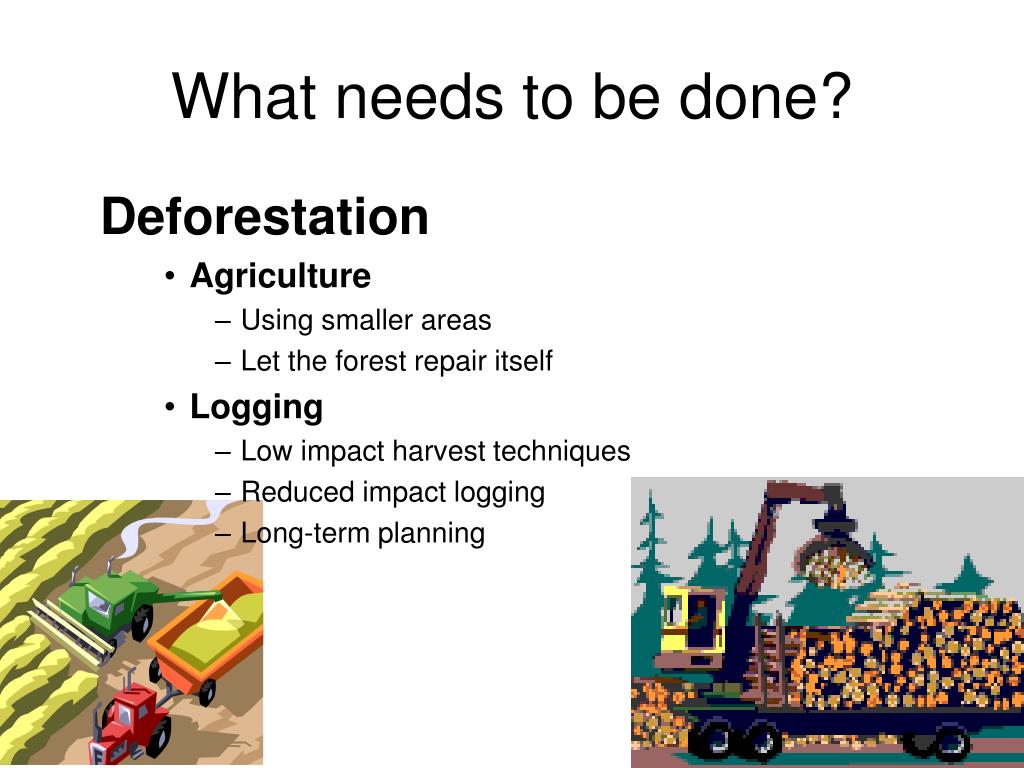 What needs to be done?

Deforestation

• Agriculture
– Using smaller areas
– Let the forest repair itself

• Logging
– Low impact harvest techniques
– Reduced impact logging
– Long-term planning